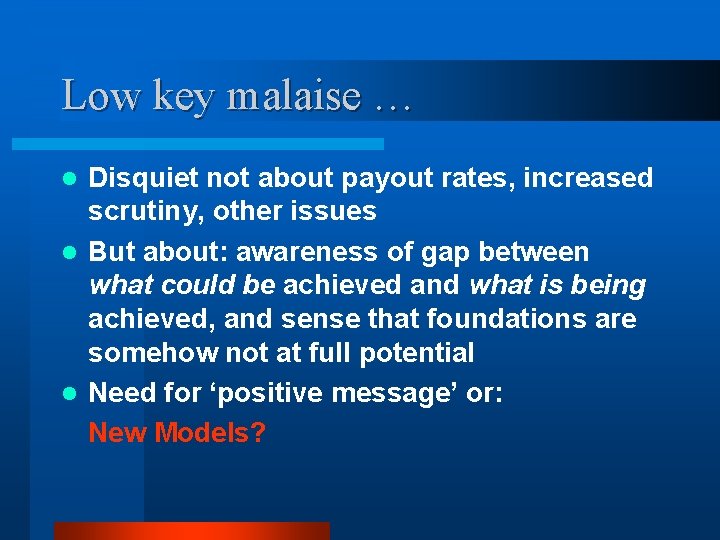 Low key malaise …

• Disquiet not about payout rates, increased scrutiny, other issues

• But about: awareness of gap between what could be achieved and what is being achieved, and sense that foundations are somehow not at full potential

• Need for 'positive message' or:

New Models?